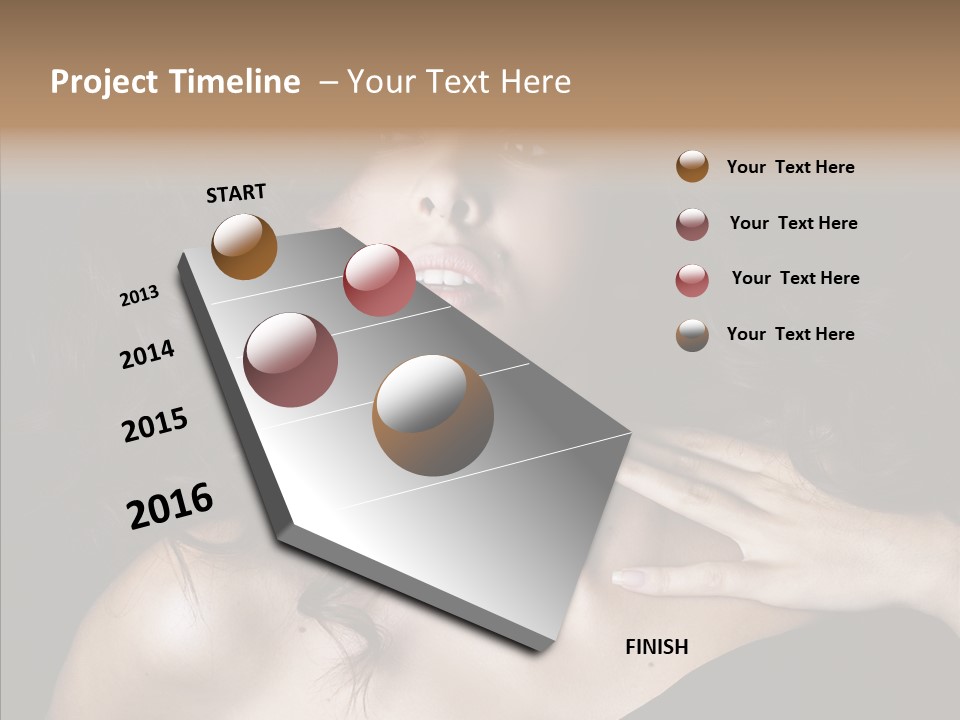 Project Timeline – Your Text Here

START

2013

2014

2015

2016

FINISH

Your Text Here

Your Text Here

Your Text Here

Your Text Here